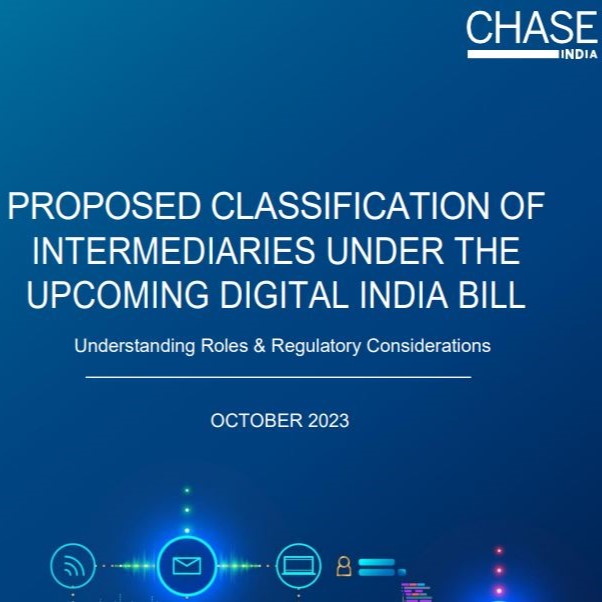 CHASE
INDIA

PROPOSED CLASSIFICATION OF INTERMEDIARIES UNDER THE UPCOMING DIGITAL INDIA BILL

Understanding Roles & Regulatory Considerations

OCTOBER 2023